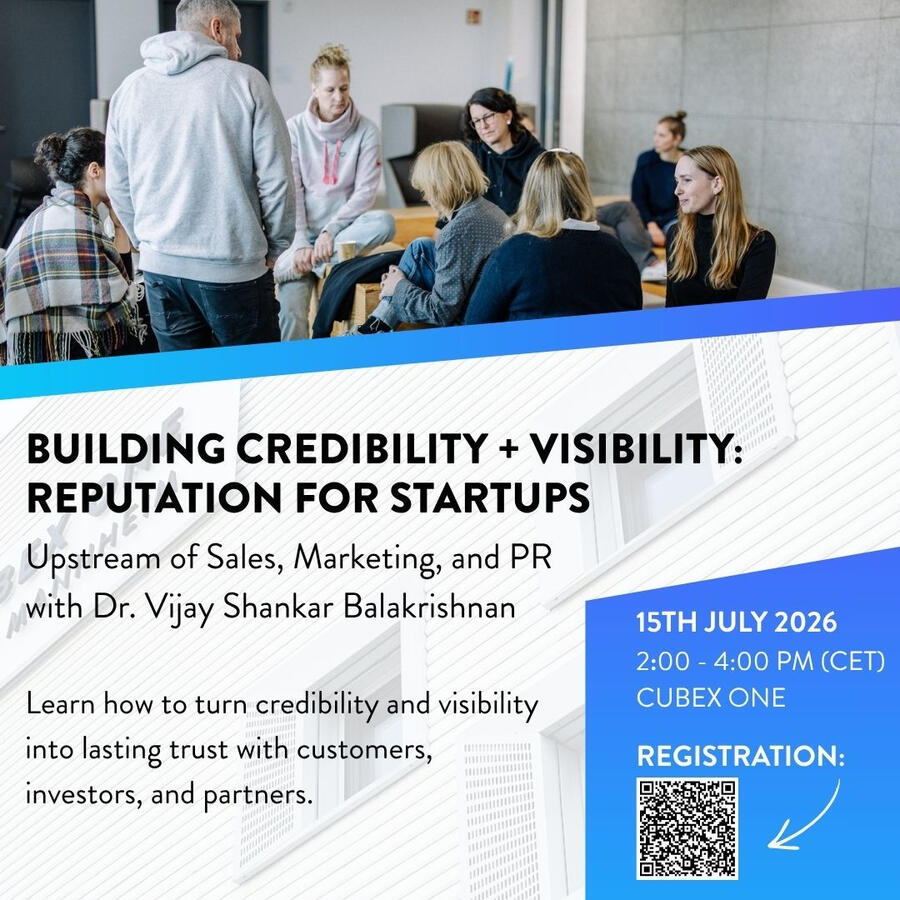 BUILDING CREDIBILITY + VISIBILITY: REPUTATION FOR STARTUPS

Upstream of Sales, Marketing, and PR with Dr. Vijay Shankar Balakrishnan

Learn how to turn credibility and visibility into lasting trust with customers, investors, and partners.

15TH JULY 2026
2:00 - 4:00 PM (CET)
CUBEX ONE

REGISTRATION: